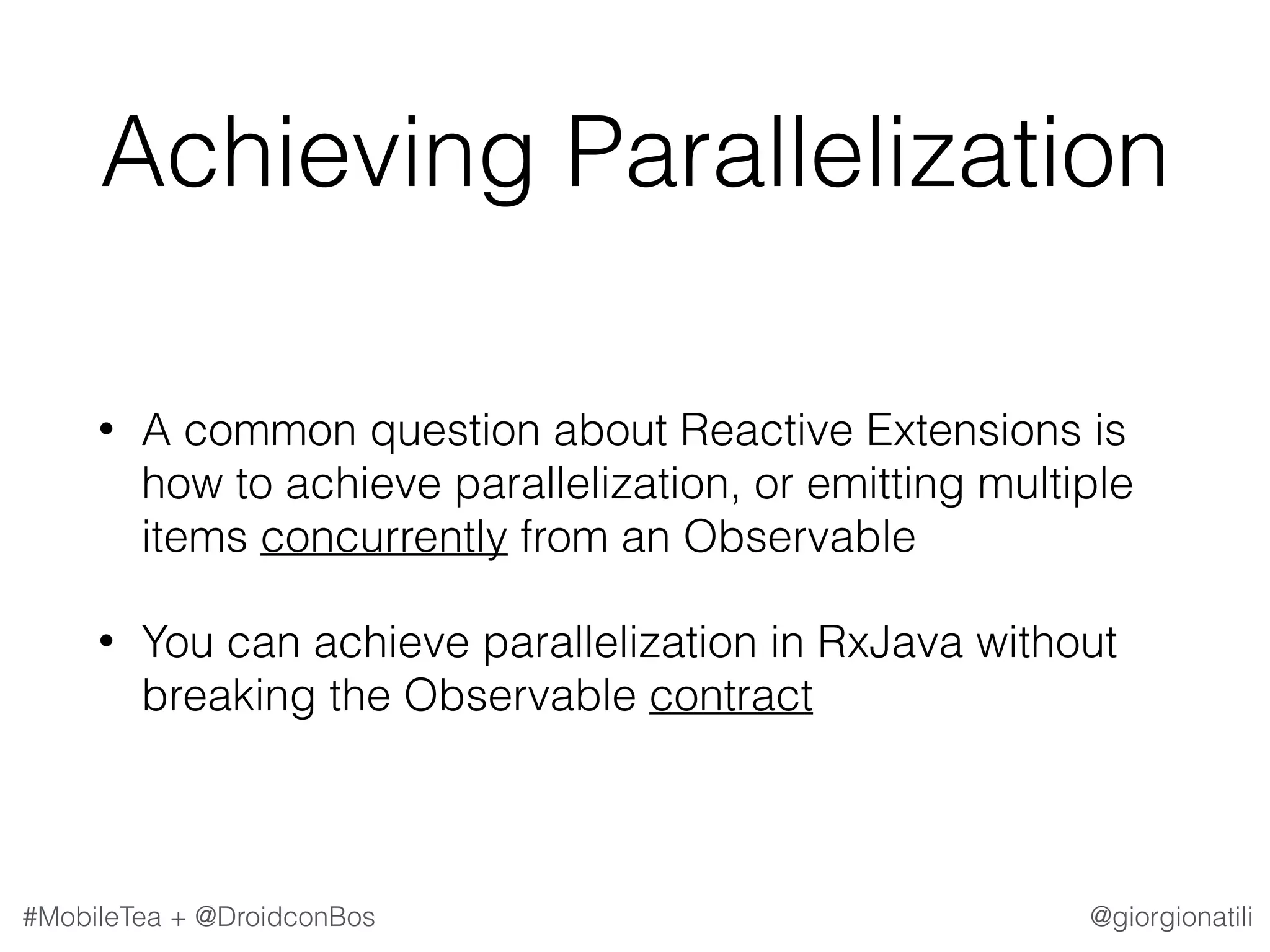 Achieving Parallelization

• A common question about Reactive Extensions is how to achieve parallelization, or emitting multiple items concurrently from an Observable

• You can achieve parallelization in RxJava without breaking the Observable contract

#MobileTea + @DroidconBos

@giorgionatili